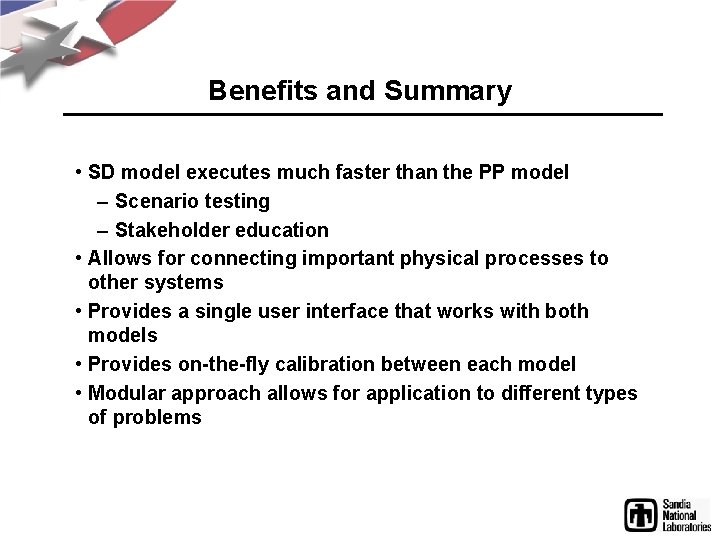 Benefits and Summary

• SD model executes much faster than the PP model
– Scenario testing
– Stakeholder education
• Allows for connecting important physical processes to other systems
• Provides a single user interface that works with both models
• Provides on-the-fly calibration between each model
• Modular approach allows for application to different types of problems

Sandia National Laboratories